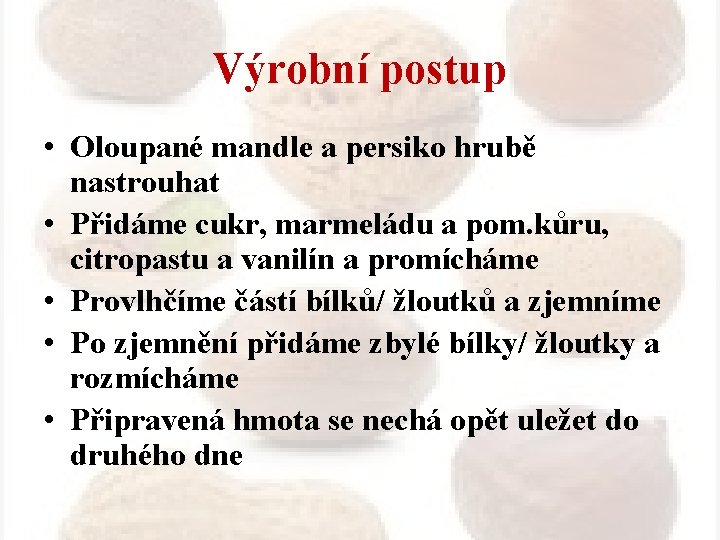 Výrobní postup

• Oloupané mandle a persiko hrubě nastrouhat
• Přidáme cukr, marmeládu a pom.kůru, citropastu a vanilín a promícháme
• Provlhčíme částí bílků/ žloutků a zjemníme
• Po zjemnění přidáme zbylé bílky/ žloutky a rozmícháme
• Připravená hmota se nechá opět uležet do druhého dne